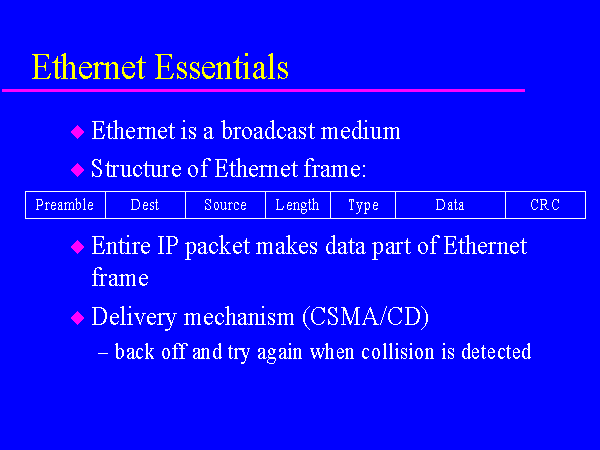 Ethernet Essentials

◆ Ethernet is a broadcast medium

◆ Structure of Ethernet frame:

| Preamble | Dest | Source | Length | Type | Data | CRC |
|---|---|---|---|---|---|---|

◆ Entire IP packet makes data part of Ethernet frame

◆ Delivery mechanism (CSMA/CD)

– back off and try again when collision is detected